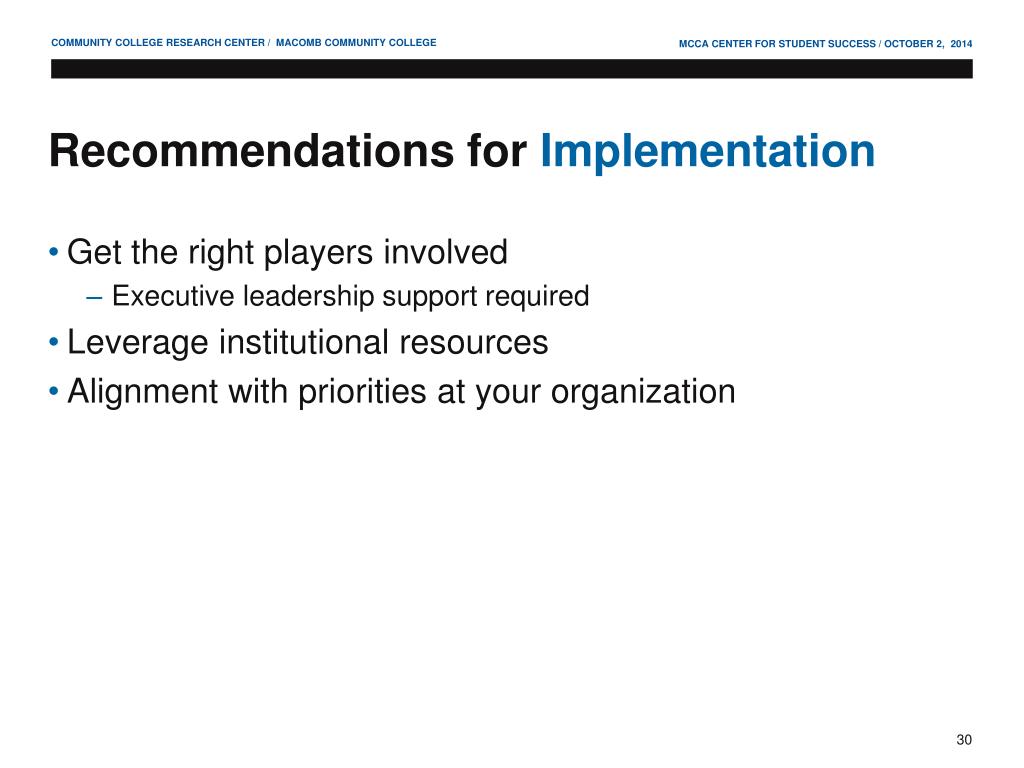 COMMUNITY COLLEGE RESEARCH CENTER / MACOMB COMMUNITY COLLEGE

MCCA CENTER FOR STUDENT SUCCESS / OCTOBER 2, 2014

Recommendations for Implementation

• Get the right players involved
– Executive leadership support required
• Leverage institutional resources
• Alignment with priorities at your organization

30